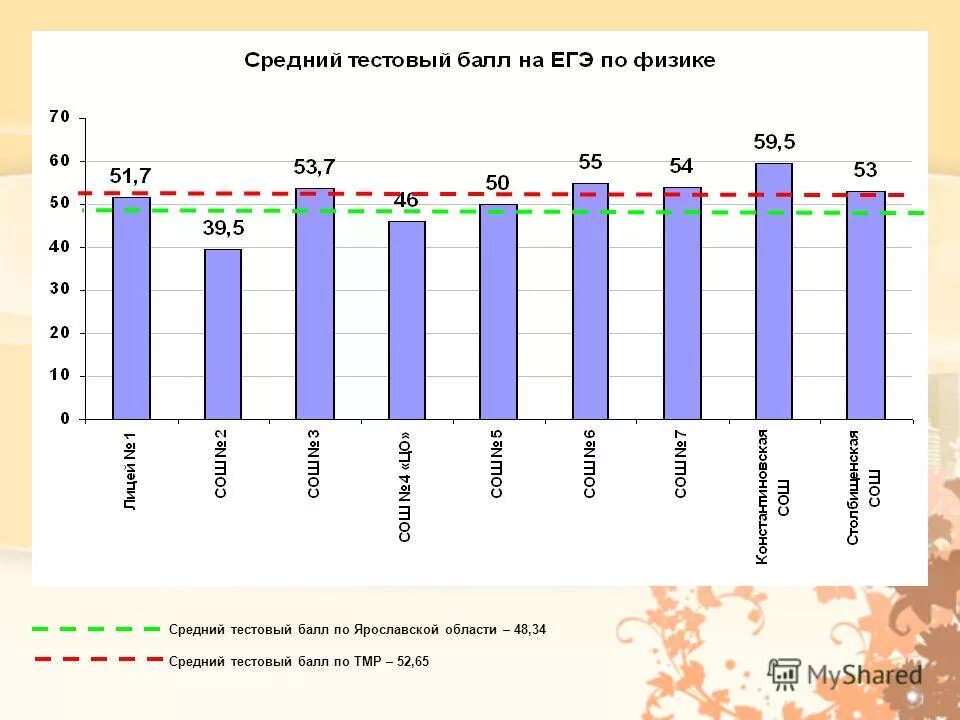 Средний тестовый балл на ЕГЭ по физике

70
60
50
40
30
20
10
0

51,7
39,5
53,7
46
50
55
54
59,5
53

Лицей №1
СОШ №2
СОШ №3
СОШ №4 «ЦО»
СОШ №5
СОШ №6
СОШ №7
Константиновская СОШ
Столбищенская СОШ

Средний тестовый балл по Ярославской области – 48,34

Средний тестовый балл по ТМР – 52,65

MyShared